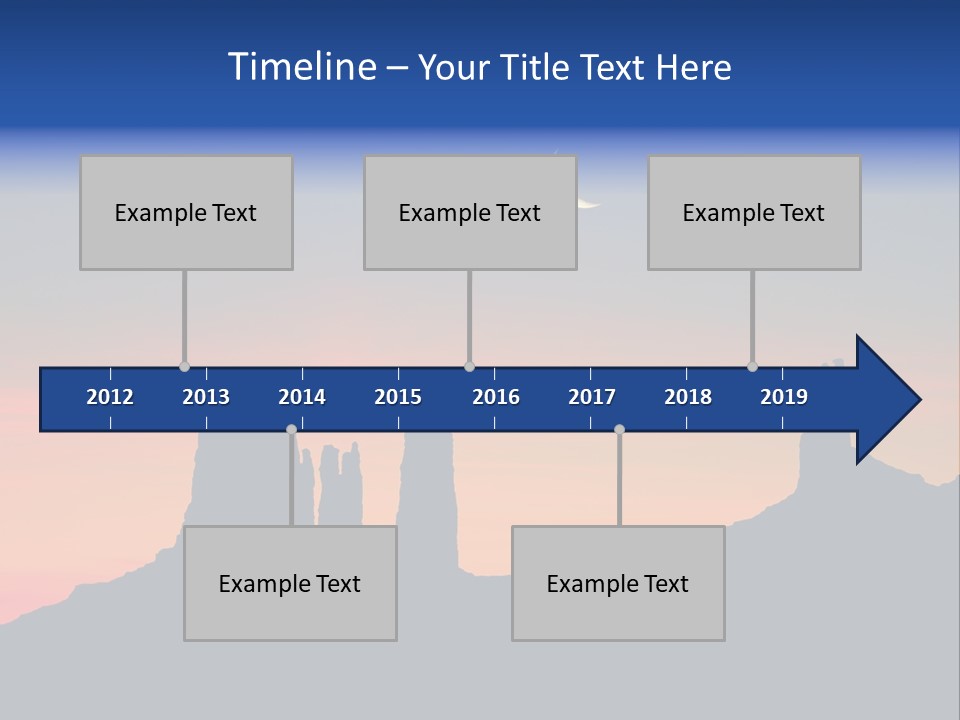 Timeline – Your Title Text Here

Example Text

Example Text

Example Text

2012 2013 2014 2015 2016 2017 2018 2019

Example Text

Example Text